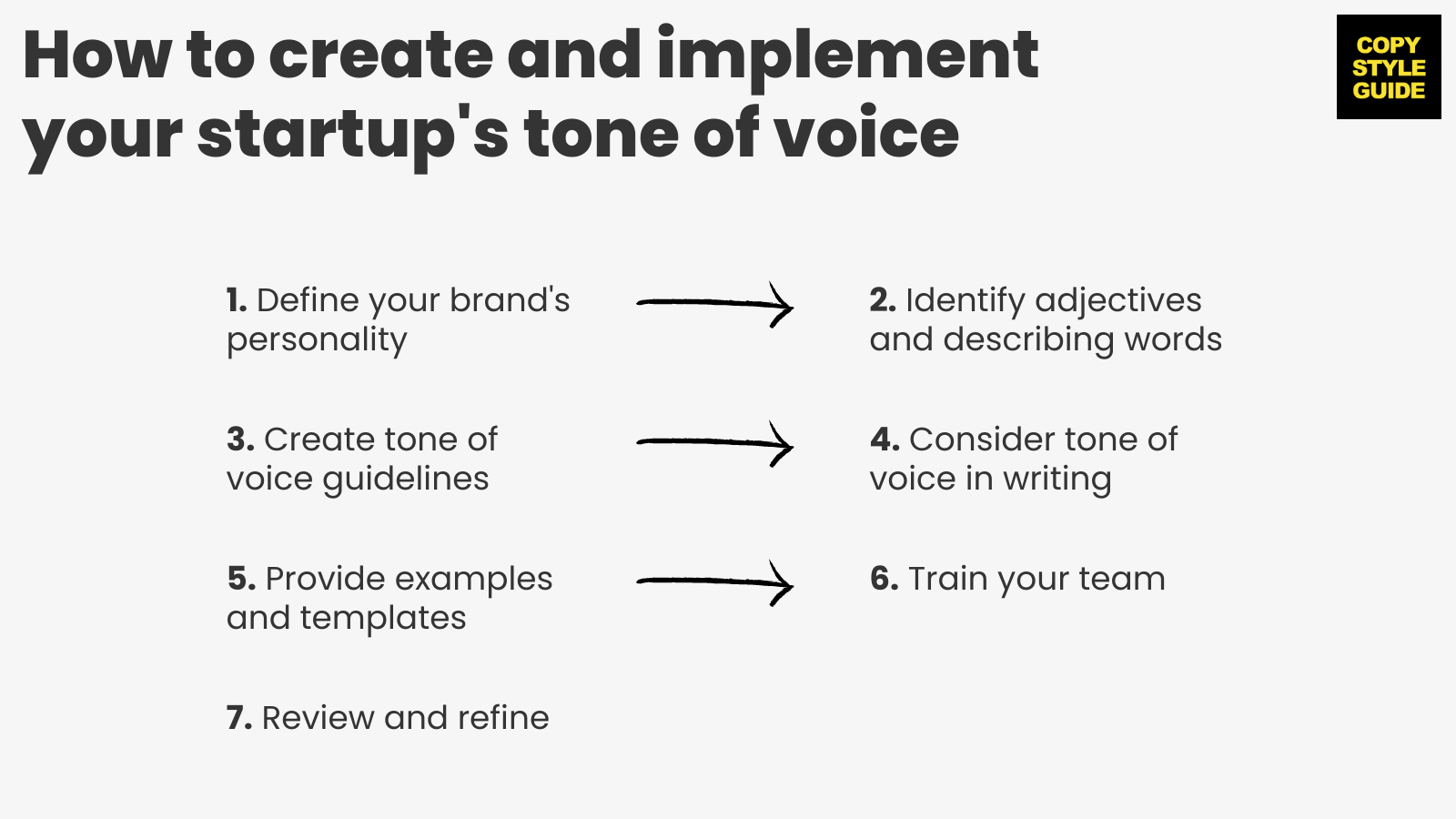 How to create and implement your startup's tone of voice

COPY STYLE GUIDE

1. Define your brand's personality

2. Identify adjectives and describing words

3. Create tone of voice guidelines

4. Consider tone of voice in writing

5. Provide examples and templates

6. Train your team

7. Review and refine